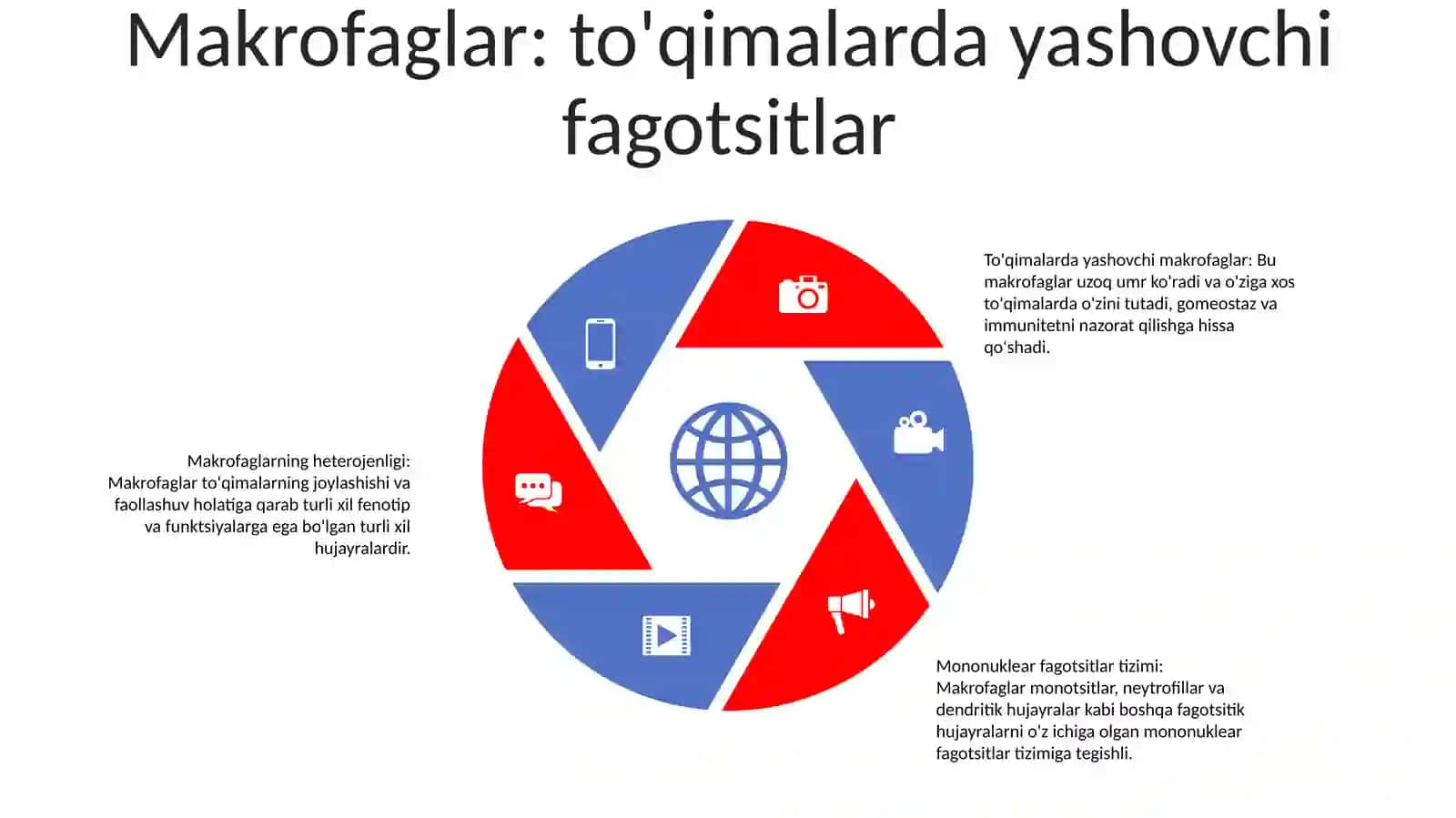 Makrofaglar: to'qimalarda yashovchi fagotsitlar

To'qimalarda yashovchi makrofaglar: Bu makrofaglar uzoq umr ko'radi va o'ziga xos to'qimalarda o'zini tutadi, gomeostaz va immunitetni nazorat qilishga hissa qo'shadi.

Makrofaglarning heterojenligi: Makrofaglar to'qimalarning joylashishi va faollashuv holatiga qarab turli xil fenotip va funktsiyalarga ega bo'lgan turli xil hujayralardir.

Mononuklear fagotsitlar tizimi: Makrofaglar monotsitlar, neytrofillar va dendritik hujayralar kabi boshqa fagotsitik hujayralarni o'z ichiga olgan mononuklear fagotsitlar tizimiga tegishli.